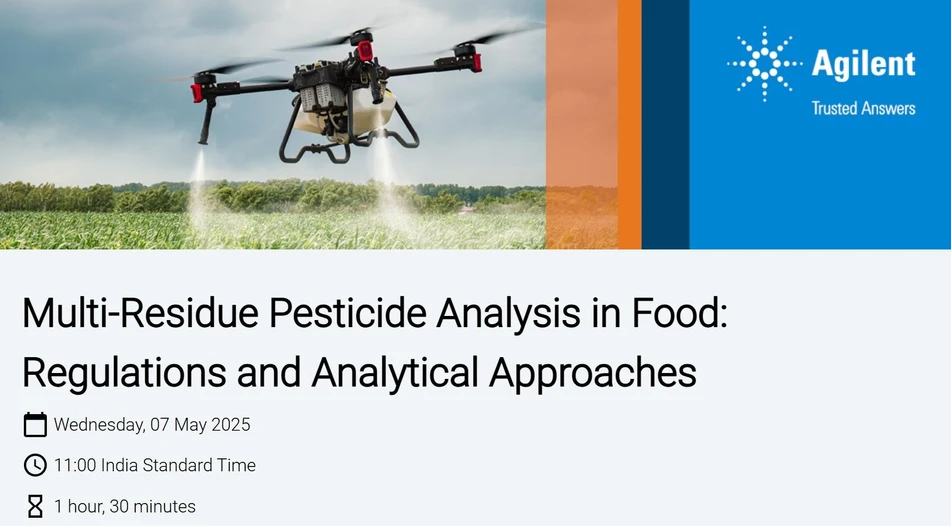 Agilent
Trusted Answers

Multi-Residue Pesticide Analysis in Food: Regulations and Analytical Approaches

Wednesday, 07 May 2025

11:00 India Standard Time

1 hour, 30 minutes